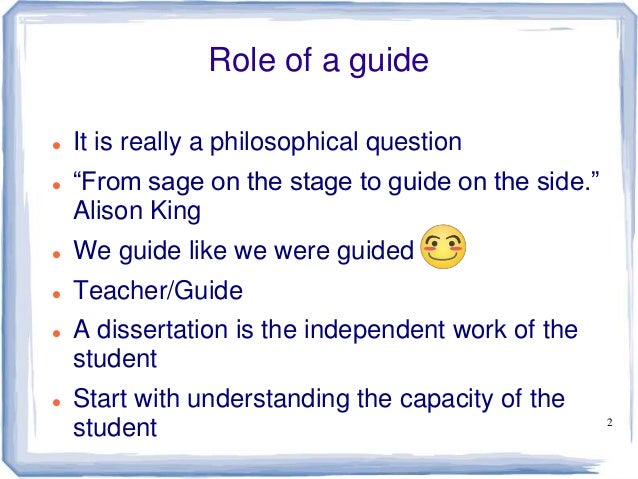 Role of a guide

- It is really a philosophical question
- “From sage on the stage to guide on the side.” Alison King
- We guide like we were guided
- Teacher/Guide
- A dissertation is the independent work of the student
- Start with understanding the capacity of the student

2